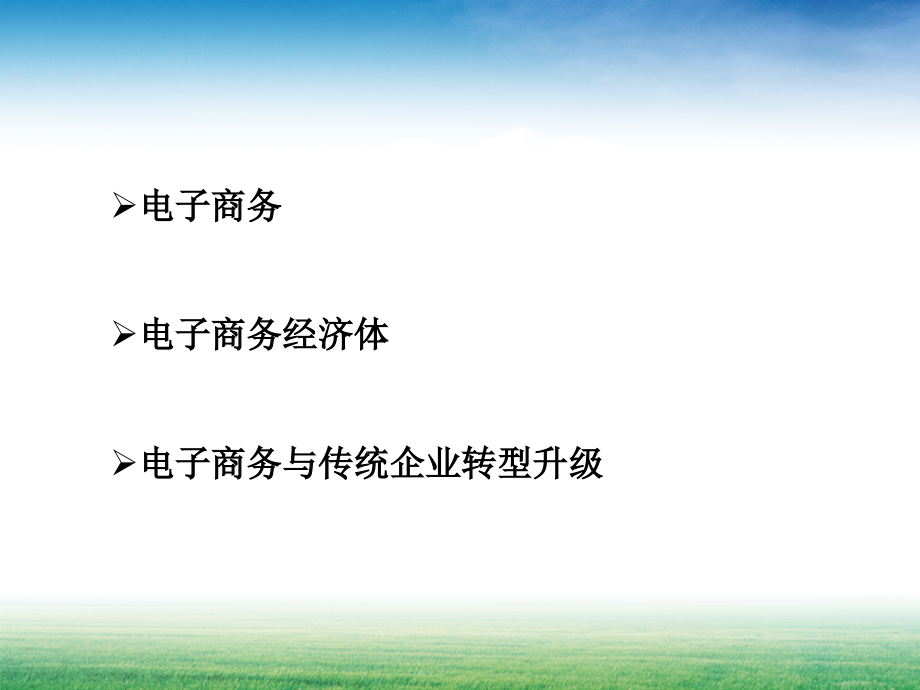 ➢电子商务

➢电子商务经济体

➢电子商务与传统企业转型升级